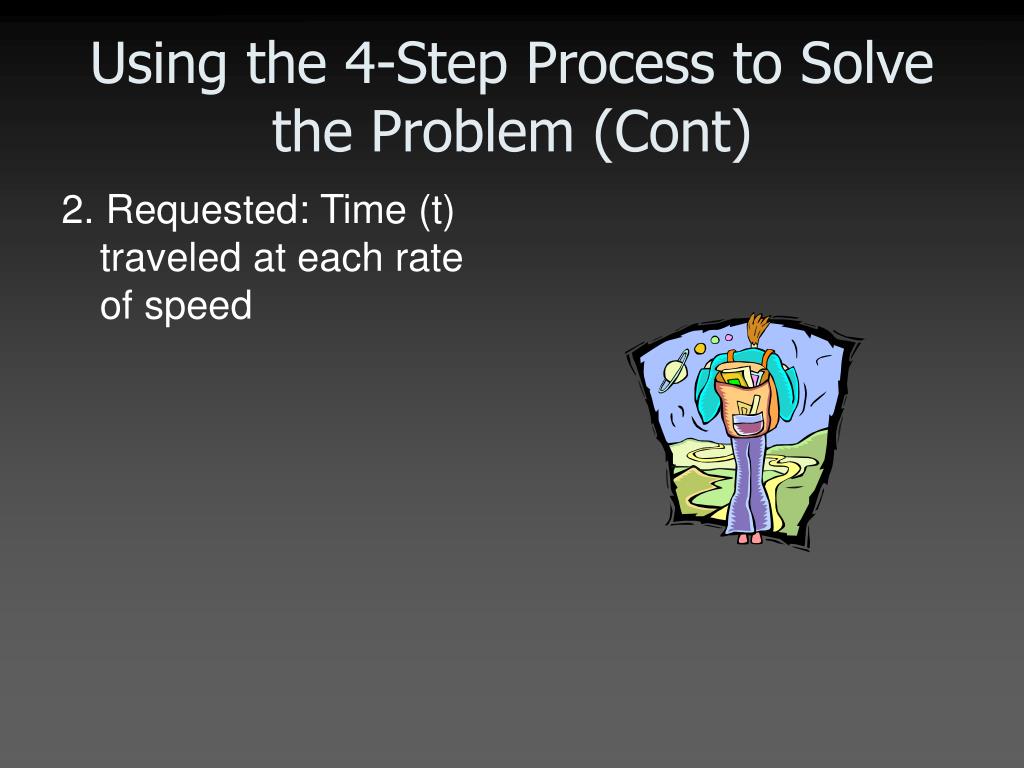 Using the 4-Step Process to Solve the Problem (Cont)

2. Requested: Time (t) traveled at each rate of speed